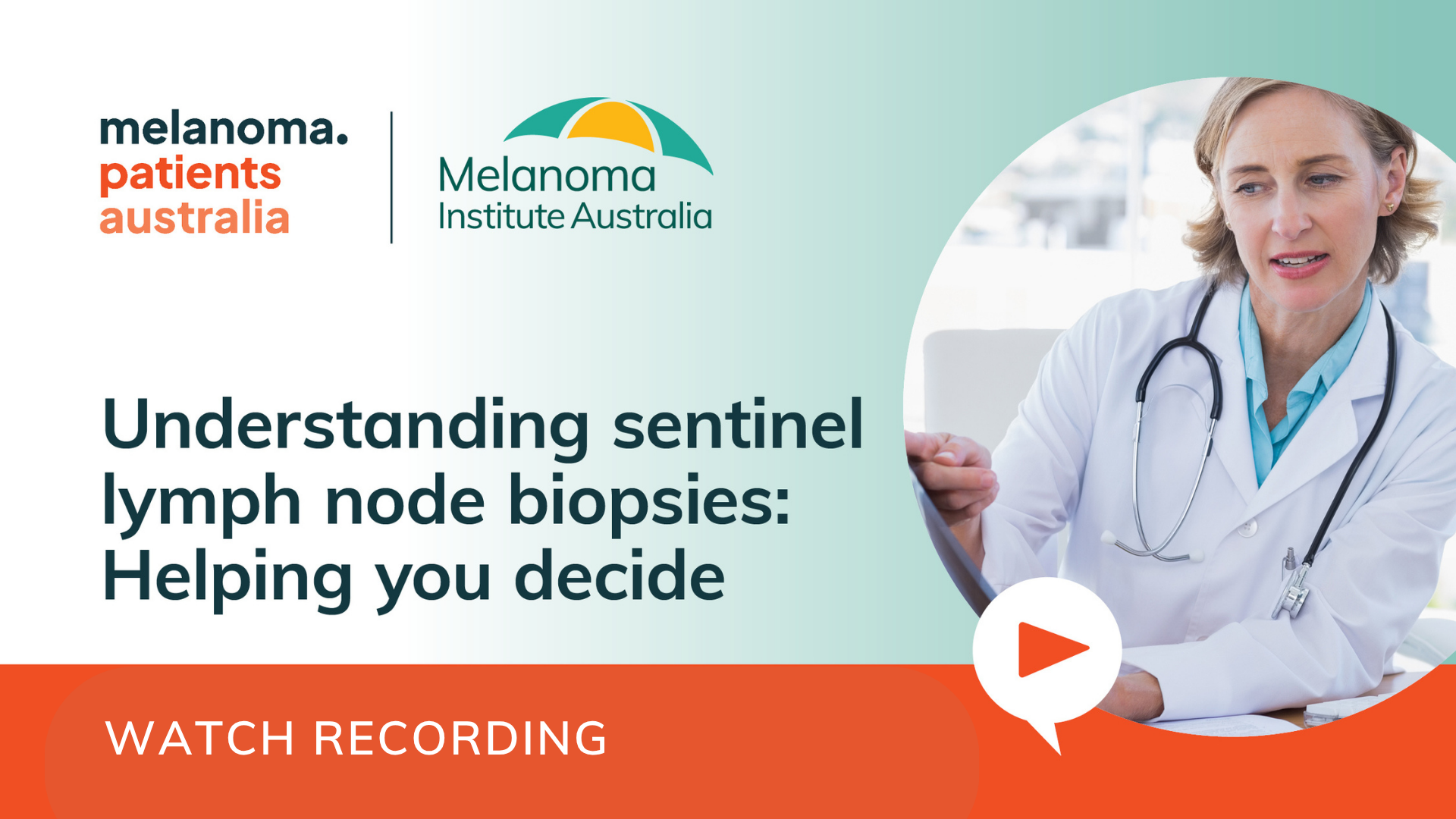 melanoma.
patients
australia

Melanoma
Institute Australia

Understanding sentinel lymph node biopsies: Helping you decide

WATCH RECORDING